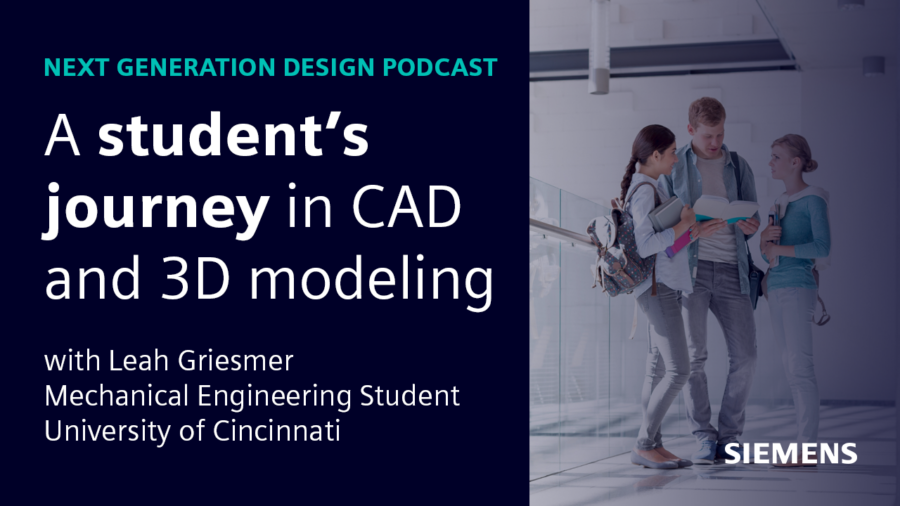 NEXT GENERATION DESIGN PODCAST

A student's journey in CAD and 3D modeling

with Leah Griesmer
Mechanical Engineering Student
University of Cincinnati

SIEMENS